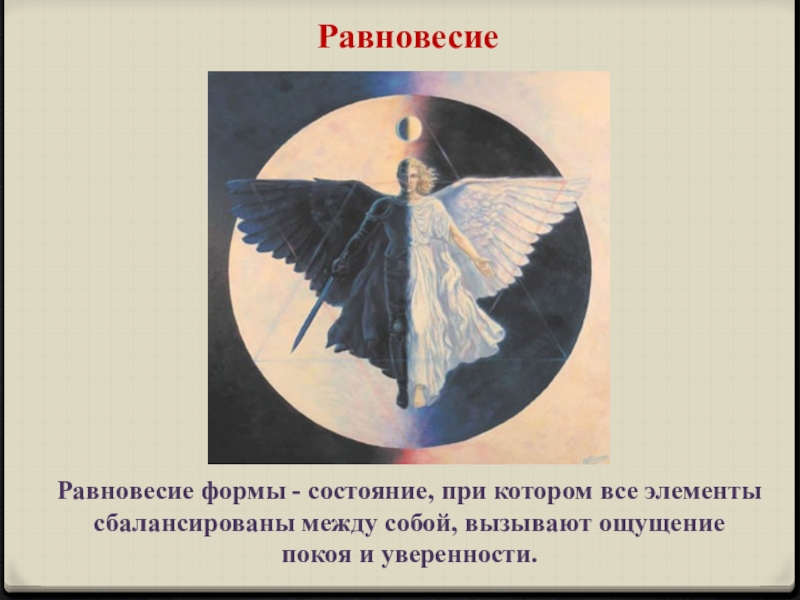 Равновесие

Равновесие формы - состояние, при котором все элементы сбалансированы между собой, вызывают ощущение покоя и уверенности.